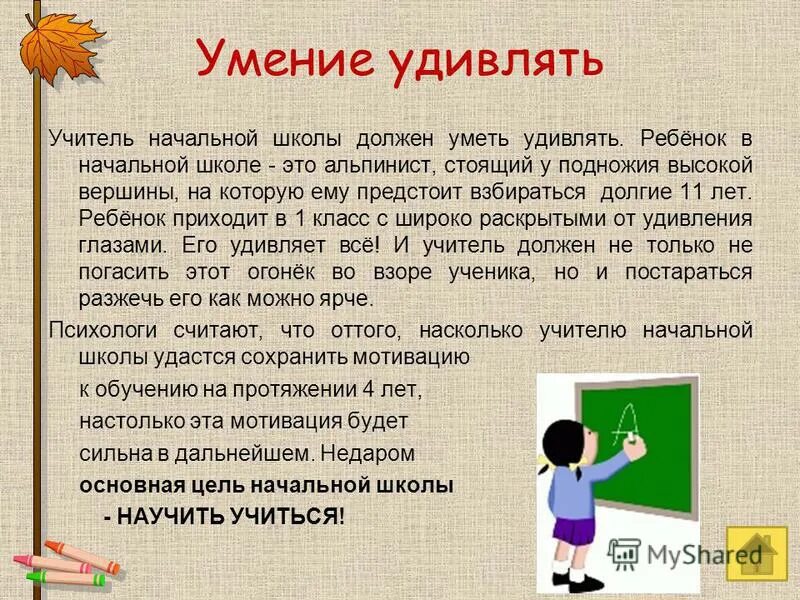 Умение удивлять

Учитель начальной школы должен уметь удивлять. Ребёнок в начальной школе - это альпинист, стоящий у подножия высокой вершины, на которую ему предстоит взбираться долгие 11 лет. Ребёнок приходит в 1 класс с широко раскрытыми от удивления глазами. Его удивляет всё! И учитель должен не только не погасить этот огонёк во взоре ученика, но и постараться разжечь его как можно ярче.

Психологи считают, что оттого, насколько учителю начальной школы удастся сохранить мотивацию к обучению на протяжении 4 лет, настолько эта мотивация будет сильна в дальнейшем. Недаром основная цель начальной школы - НАУЧИТЬ УЧИТЬСЯ!

A

MyShared